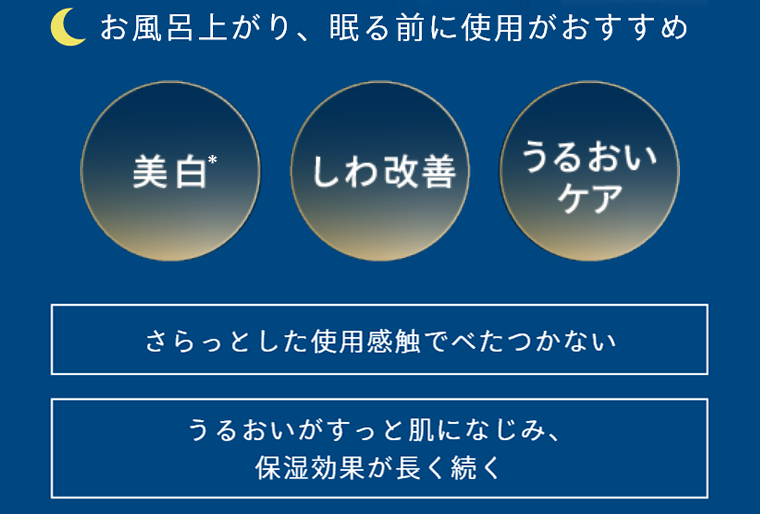 お風呂上がり、眠る前に使用がおすすめ

美白*

しわ改善

うるおいケア

さらっとした使用感触でべたつかない

うるおいがすっと肌になじみ、保湿効果が長く続く